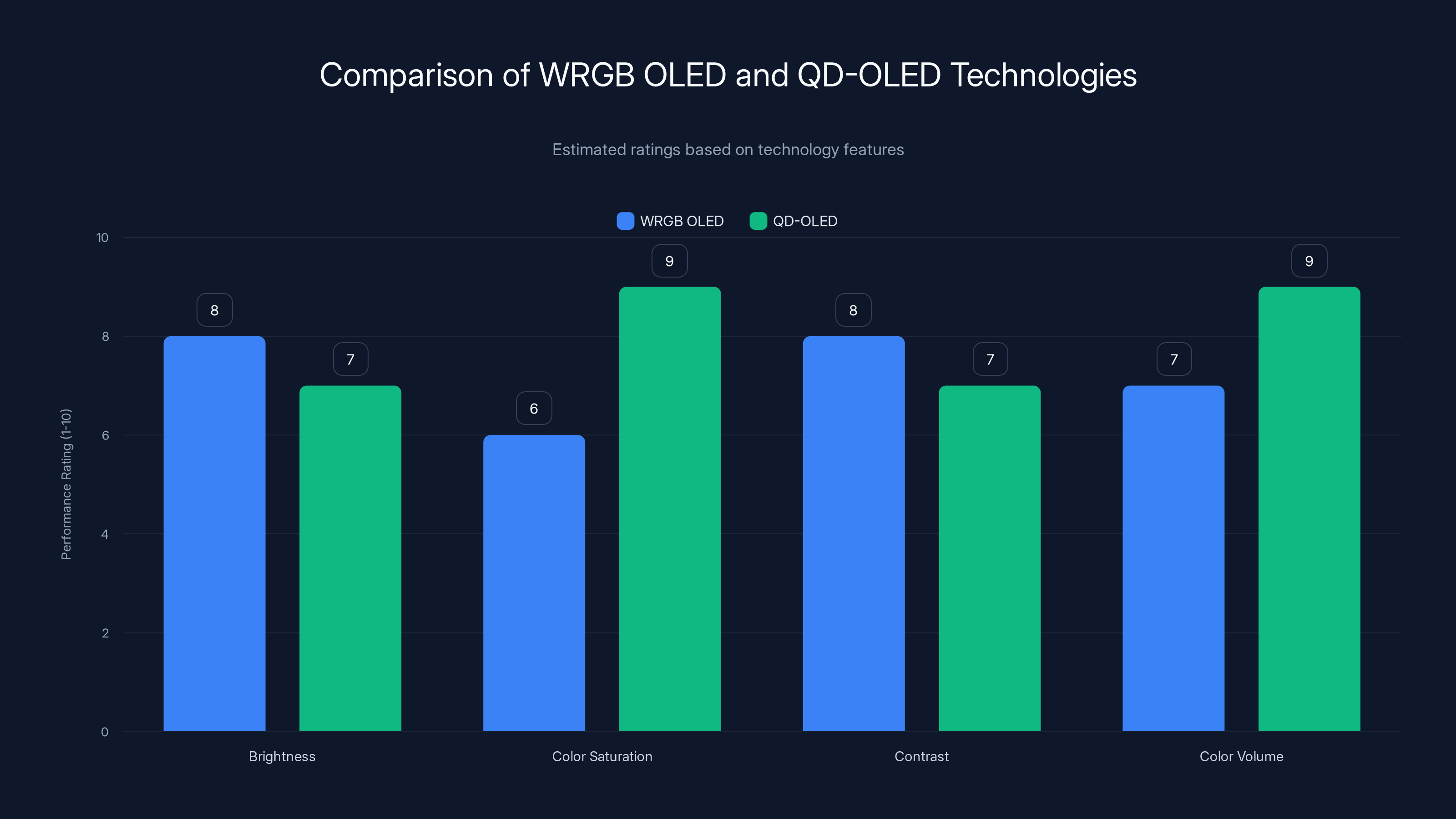 Comparison of WRGB OLED and QD-OLED Technologies

Estimated ratings based on technology features

WRGB OLED QD-OLED

Performance Rating (1-10)

10
8
6
4
2
0

8 7 6 9 8 7 7 9

Brightness
Color Saturation
Contrast
Color Volume